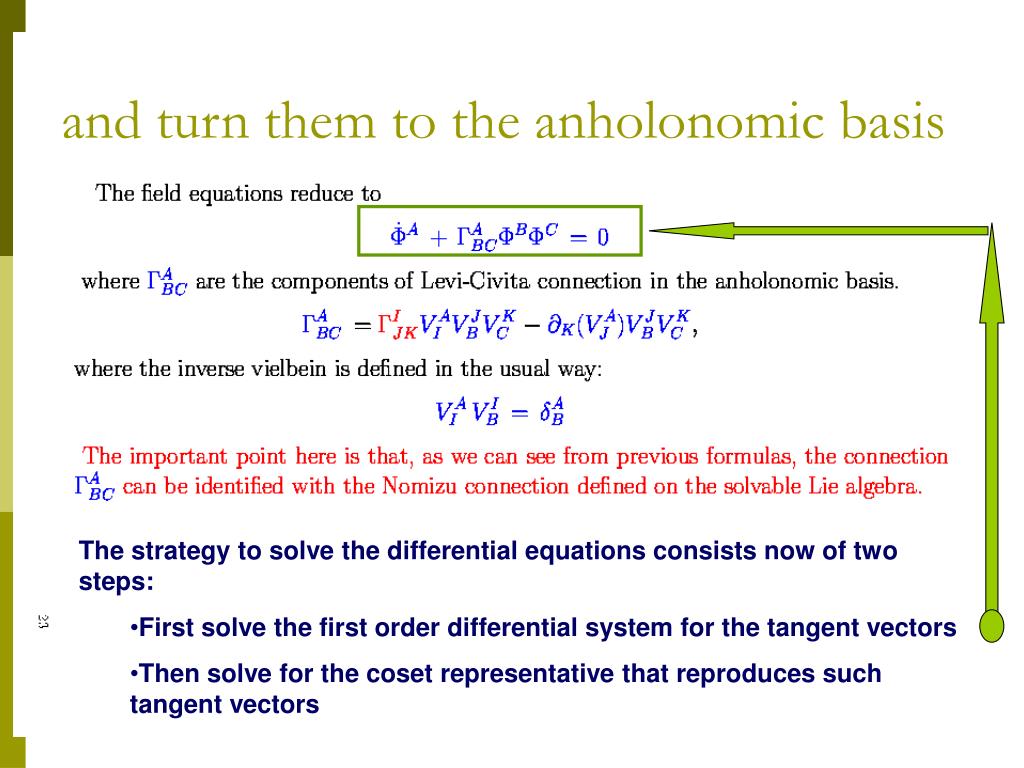 and turn them to the anholonomic basis

The field equations reduce to

$\dot{\Phi}^A + \Gamma^A_{BC}\Phi^B\Phi^C = 0$

where $\Gamma^A_{BC}$ are the components of Levi-Civita connection in the anholonomic basis.

$\Gamma^A_{BC} = \Gamma^I_{JK}V^A_I V^J_B V^K_C - \partial_K(V^A_J)V^J_B V^K_C,$

where the inverse vielbein is defined in the usual way:

$V^A_I V^I_B = \delta^A_B$

The important point here is that, as we can see from previous formulas, the connection $\Gamma^A_{BC}$ can be identified with the Nomizu connection defined on the solvable Lie algebra.

The strategy to solve the differential equations consists now of two steps:

•First solve the first order differential system for the tangent vectors

•Then solve for the coset representative that reproduces such tangent vectors

23